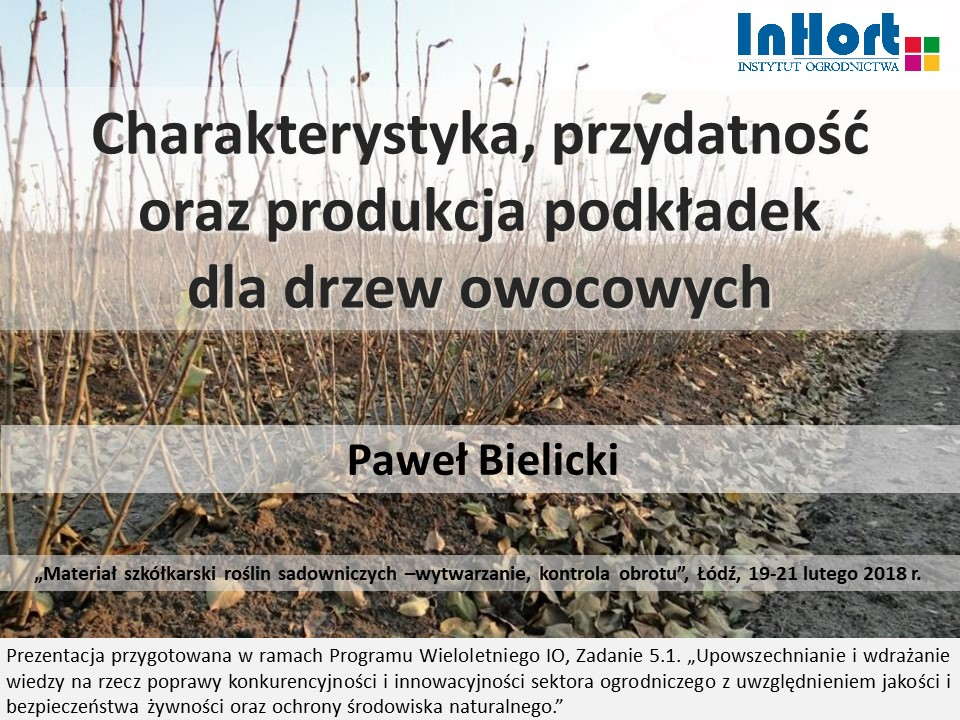 InHort
INSTYTUT OGRODNICTWA

Charakterystyka, przydatność oraz produkcja podkładek dla drzew owocowych

Paweł Bielicki

„Materiał szkółkarski roślin sadowniczych –wytwarzanie, kontrola obrotu", Łódź, 19-21 lutego 2018 r.

Prezentacja przygotowana w ramach Programu Wieloletniego IO, Zadanie 5.1. „Upowszechnianie i wdrażanie wiedzy na rzecz poprawy konkurencyjności i innowacyjności sektora ogrodniczego z uwzględnieniem jakości i bezpieczeństwa żywności oraz ochrony środowiska naturalnego."